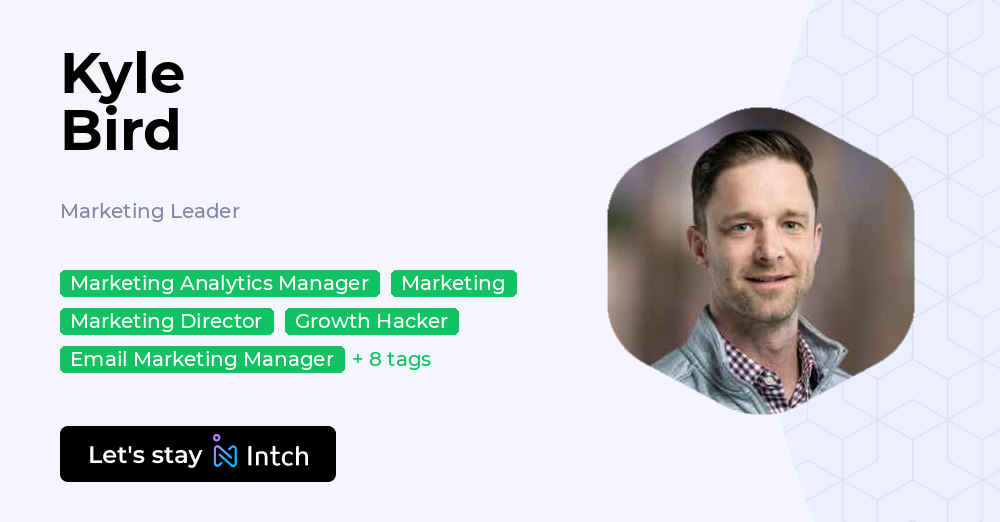 Kyle
Bird

Marketing Leader

Marketing Analytics Manager
Marketing
Marketing Director
Growth Hacker
Email Marketing Manager
+ 8 tags

Let's stay Intch